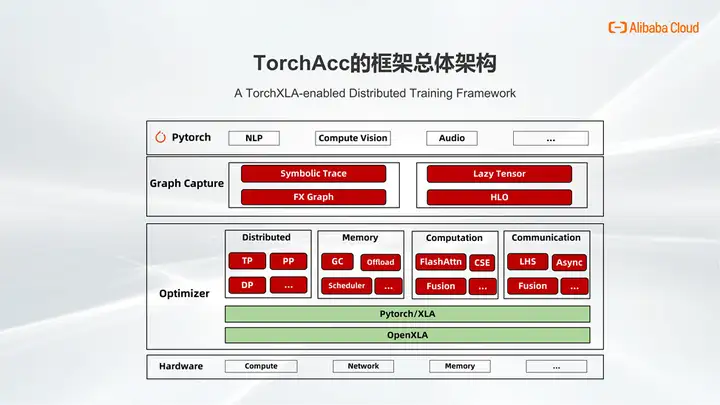 Alibaba Cloud

TorchAcc的框架总体架构

A TorchXLA-enabled Distributed Training Framework

Pytorch NLP Compute Vision Audio ...

Graph Capture

Symbolic Trace

FX Graph

Lazy Tensor

HLO

Optimizer

Distributed
TP PP
DP ...

Memory
GC Offload
Scheduler ...

Computation
FlashAttn CSE
Fusion ...

Communication
LHS Async
Fusion ...

Pytorch/XLA

OpenXLA

Hardware Compute Network Memory ...